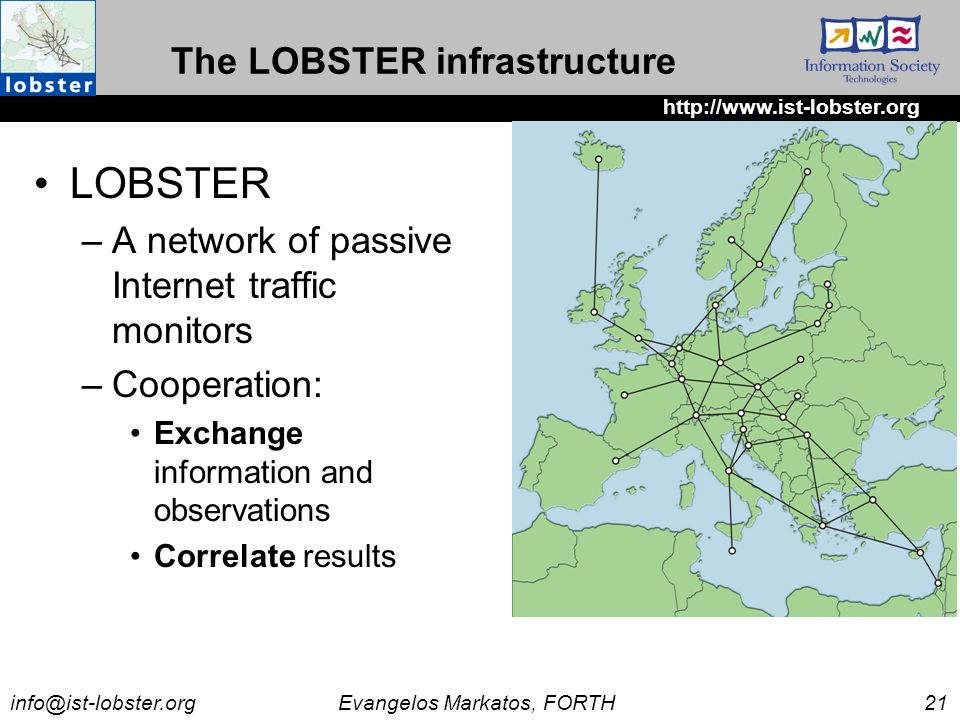 lobster

The LOBSTER infrastructure

Information Society Technologies

http://www.ist-lobster.org

• LOBSTER
– A network of passive Internet traffic monitors
– Cooperation:
• **Exchange** information and observations
• **Correlate** results

info@ist-lobster.org

Evangelos Markatos, FORTH

21